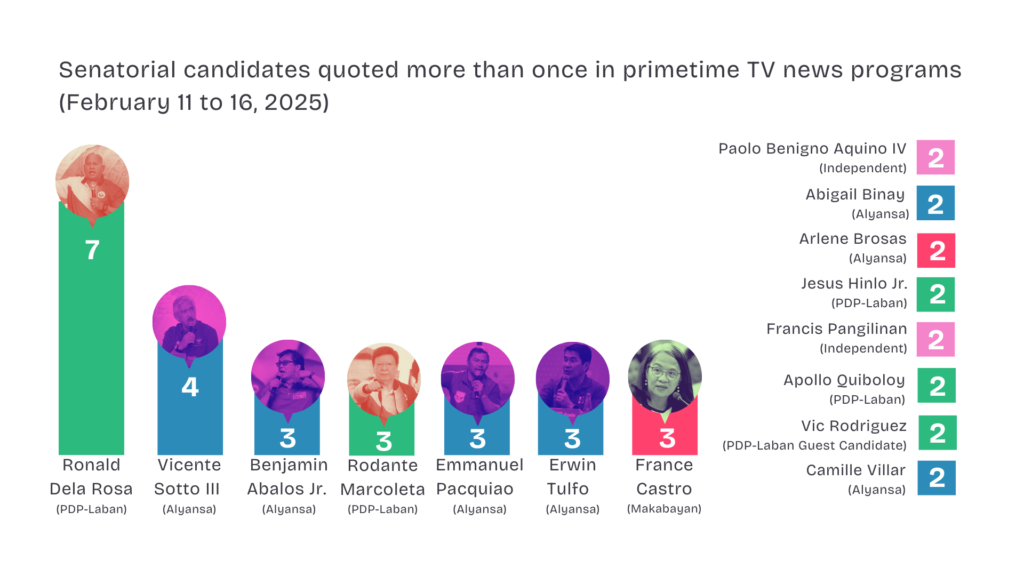 Senatorial candidates quoted more than once in primetime TV news programs (February 11 to 16, 2025)

7
Ronald Dela Rosa
(PDP-Laban)

4
Vicente Sotto III
(Alyansa)

3
Benjamin Abalos Jr.
(Alyansa)

3
Rodante Marcoleta
(PDP-Laban)

3
Emmanuel Pacquiao
(Alyansa)

3
Erwin Tulfo
(Alyansa)

3
France Castro
(Makabayan)

Paolo Benigno Aquino IV
(Independent) 2

Abigail Binay
(Alyansa) 2

Arlene Brosas
(Alyansa) 2

Jesus Hinlo Jr.
(PDP-Laban) 2

Francis Pangilinan
(Independent) 2

Apollo Quiboloy
(PDP-Laban) 2

Vic Rodriguez
(PDP-Laban Guest Candidate) 2

Camille Villar
(Alyansa) 2